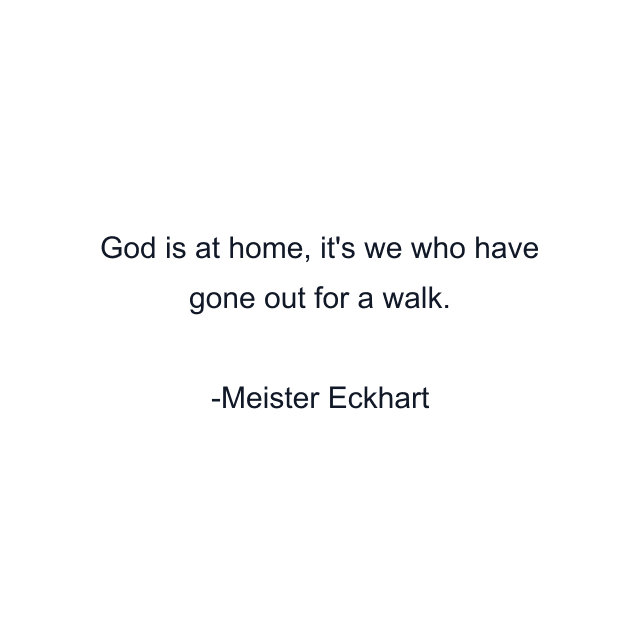 God is at home, it's we who have gone out for a walk.

-Meister Eckhart